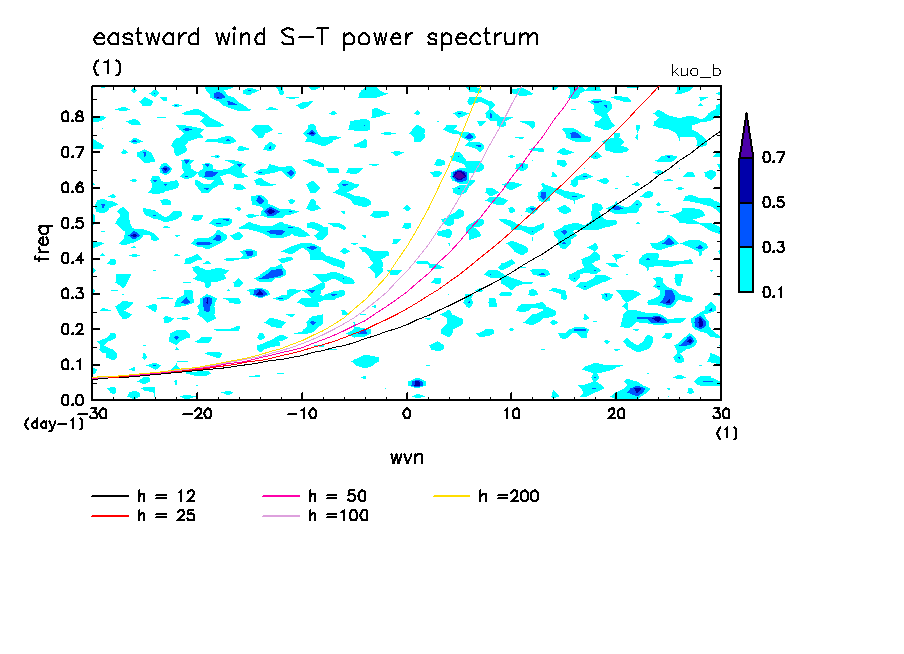 eastward wind S-T power spectrum

(1)

kuo_b

freq

0.8
0.7
0.6
0.5
0.4
0.3
0.2
0.1
0.0

(day-1)

-30
-20
-10
0
10
20
30

(1)

wvn

0.7
0.5
0.3
0.1

h = 12
h = 25
h = 50
h =100
h =200